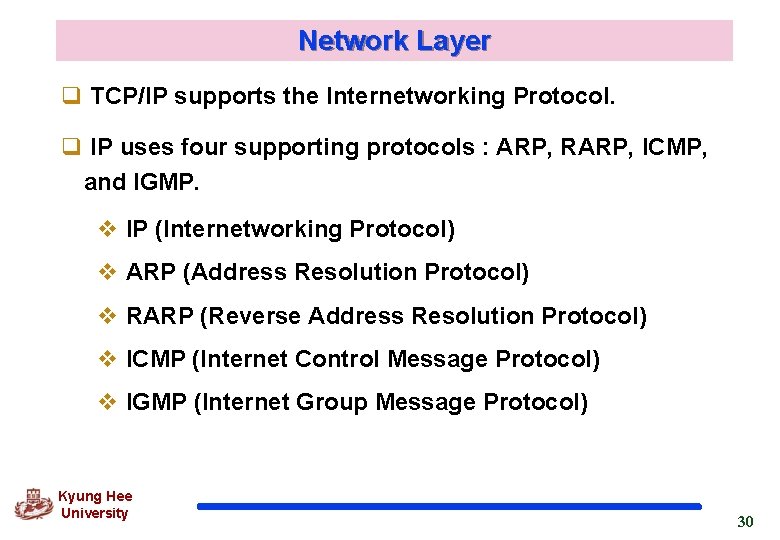 Network Layer

❑ TCP/IP supports the Internetworking Protocol.

❑ IP uses four supporting protocols : ARP, RARP, ICMP, and IGMP.

❖ IP (Internetworking Protocol)

❖ ARP (Address Resolution Protocol)

❖ RARP (Reverse Address Resolution Protocol)

❖ ICMP (Internet Control Message Protocol)

❖ IGMP (Internet Group Message Protocol)

Kyung Hee University

30